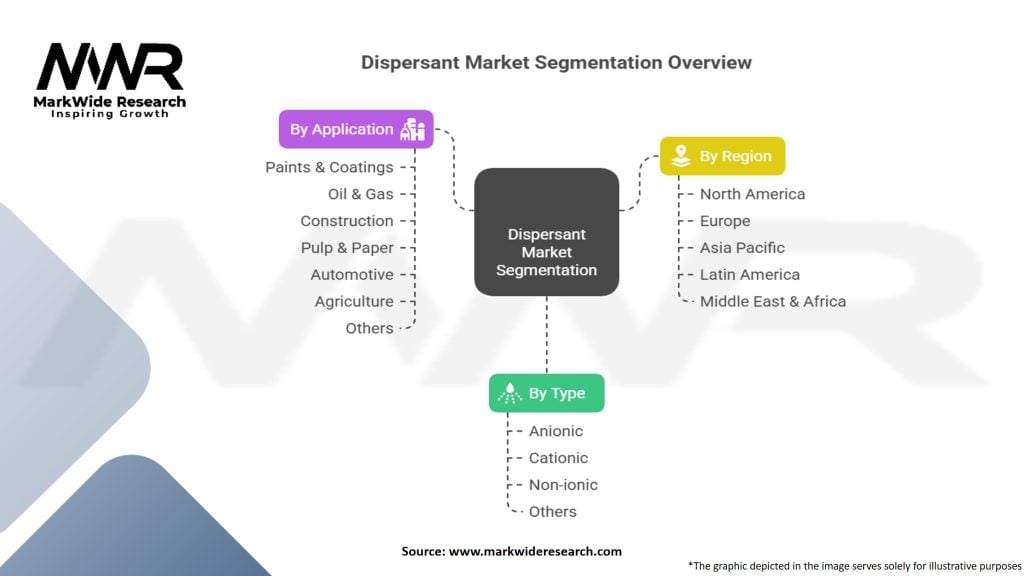 MWR
MarkWide Research
Inspiring Growth

Dispersant Market Segmentation Overview

By Application
Paints & Coatings
Oil & Gas
Construction
Pulp & Paper
Automotive
Agriculture
Others

Dispersant Market Segmentation

By Region
North America
Europe
Asia Pacific
Latin America
Middle East & Africa

By Type
Anionic
Cationic
Non-ionic
Others

Source: www.markwideresearch.com

*The graphic depicted in the image serves solely for illustrative purposes